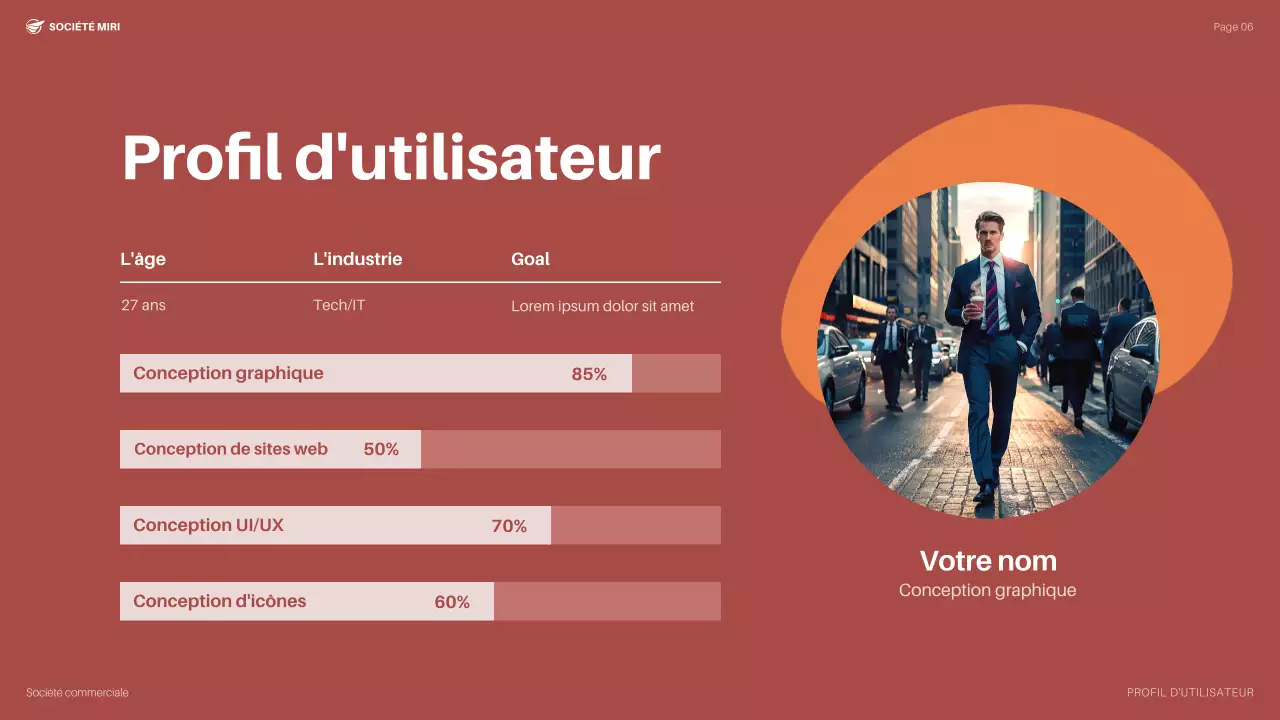 SOCIÉTÉ MIRI

Page 06

Profil d'utilisateur

| L'âge | L'industrie | Goal |
|---|---|---|
| 27 ans | Tech/IT | Lorem ipsum dolor sit amet |

Conception graphique 85%

Conception de sites web 50%

Conception UI/UX 70%

Conception d'icônes 60%

Votre nom
Conception graphique

Société commerciale

PROFIL D'UTILISATEUR